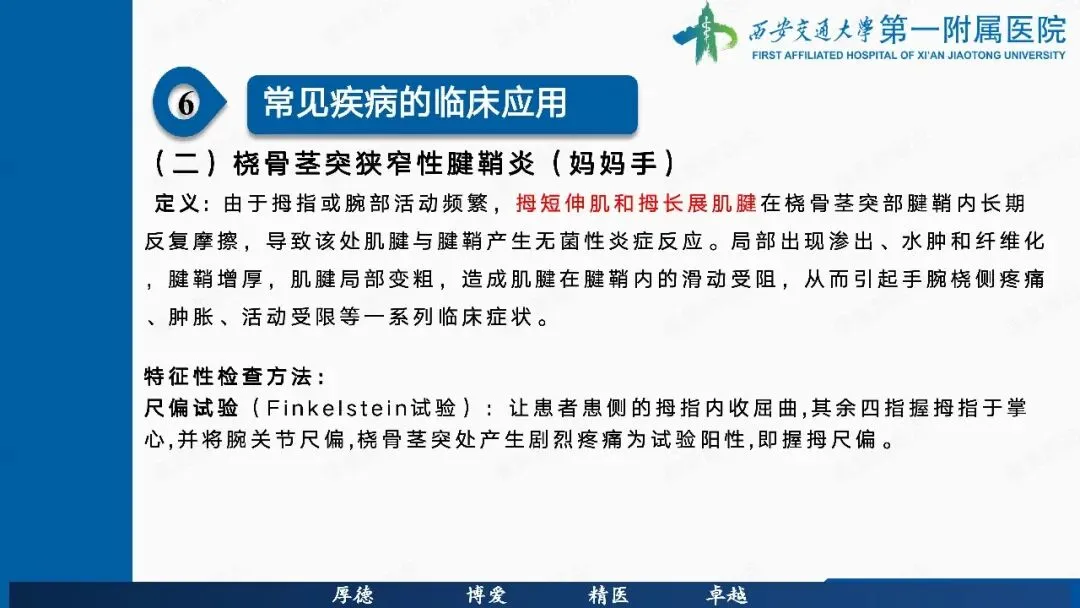 西安交通大學第一附属医院
FIRST AFFILIATED HOSPITAL OF XI'AN JIAOTONG UNIVERSITY

6 常见疾病的临床应用

（二）桡骨茎突狭窄性腱鞘炎（妈妈手）

定义：由于拇指或腕部活动频繁，拇短伸肌和拇长展肌腱在桡骨茎突部腱鞘内长期反复摩擦，导致该处肌腱与腱鞘产生无菌性炎症反应。局部出现渗出、水肿和纤维化，腱鞘增厚，肌腱局部变粗，造成肌腱在腱鞘内的滑动受阻，从而引起手腕桡侧疼痛、肿胀、活动受限等一系列临床症状。

特征性检查方法：
尺偏试验（Finkelstein试验）：让患者患侧的拇指内收屈曲,其余四指握拇指于掌心,并将腕关节尺偏,桡骨茎突处产生剧烈疼痛为试验阳性,即握拇尺偏。

厚德 博爱 精医 卓越